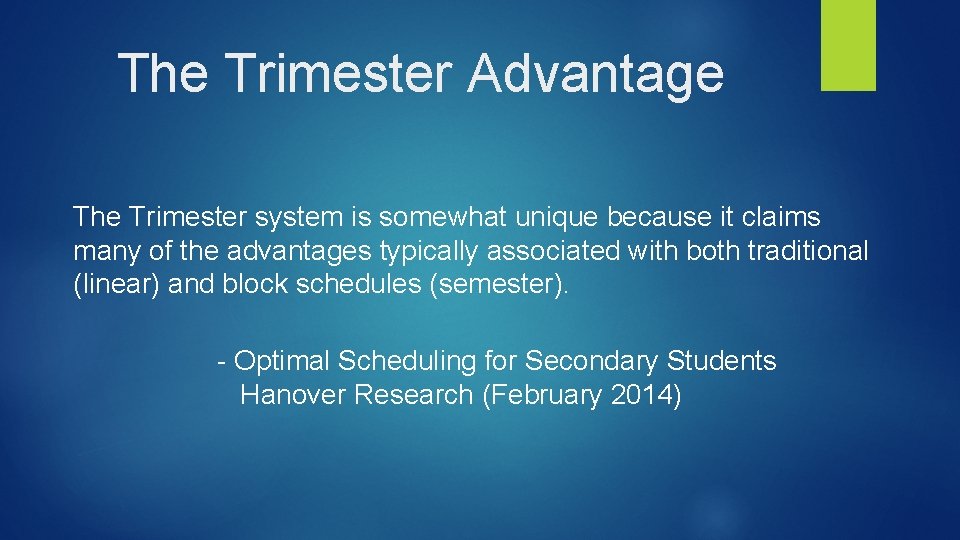 The Trimester Advantage

The Trimester system is somewhat unique because it claims many of the advantages typically associated with both traditional (linear) and block schedules (semester).

- Optimal Scheduling for Secondary Students
Hanover Research (February 2014)